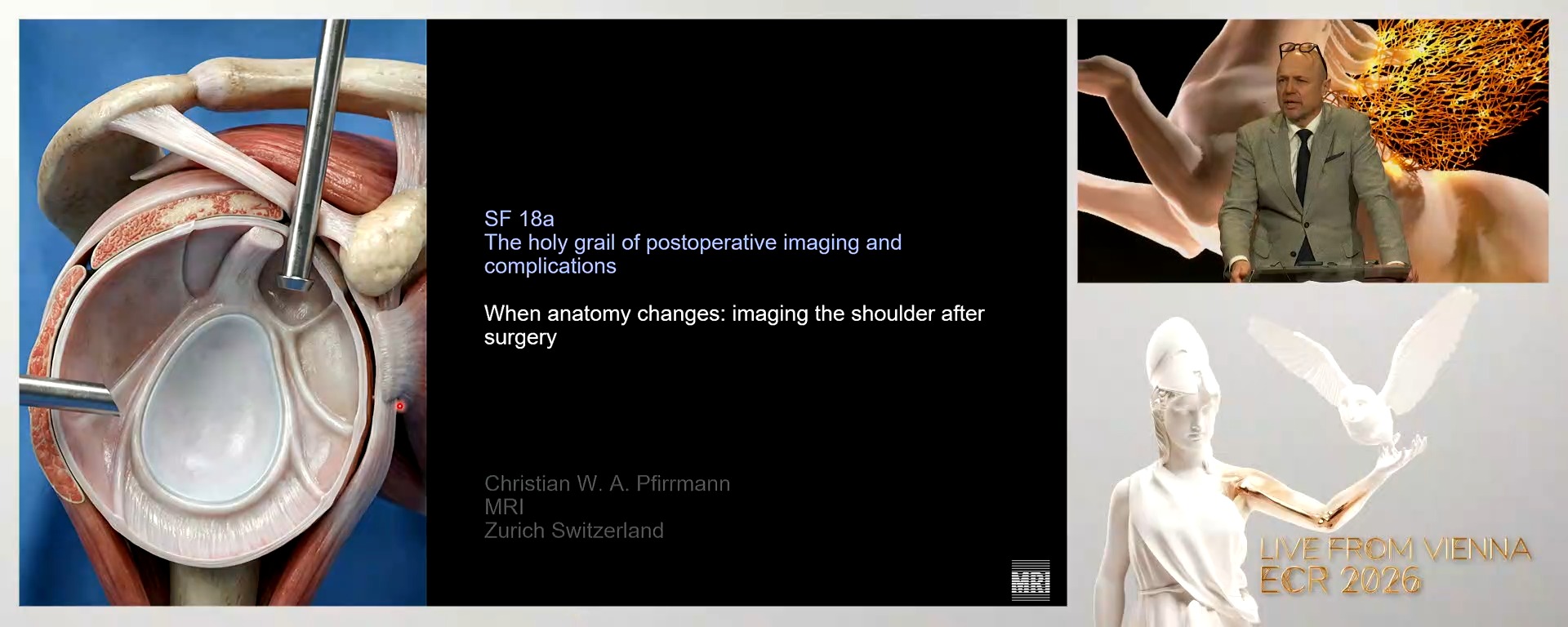 SF 18a
The holy grail of postoperative imaging and complications

When anatomy changes: imaging the shoulder after surgery

Christian W. A. Pfirrmann
MRI
Zurich Switzerland

MRI

LIVE FROM VIENNA
ECR 2026